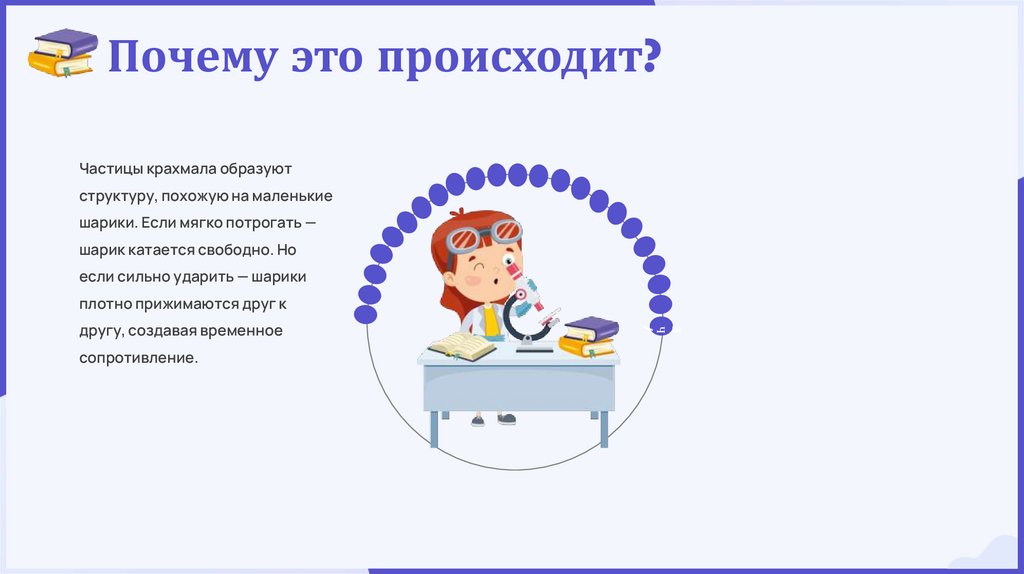 Почему это происходит?

Частицы крахмала образуют структуру, похожую на маленькие шарики. Если мягко потрогать — шарик катается свободно. Но если сильно ударить — шарики плотно прижимаются друг к другу, создавая временное сопротивление.